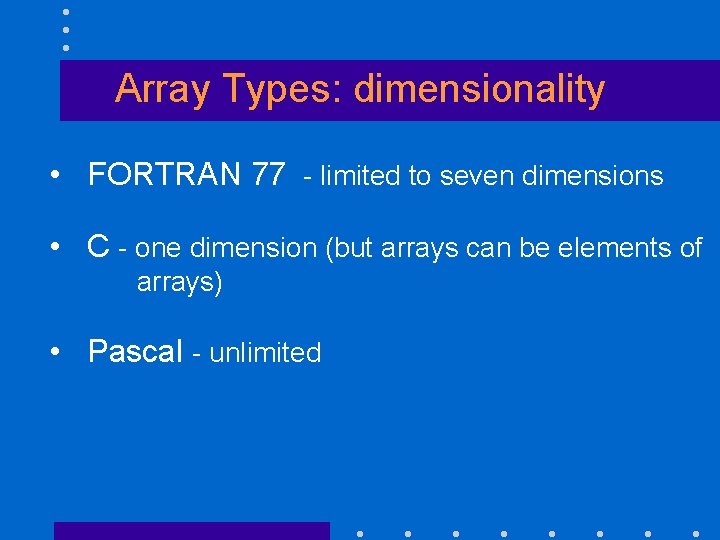 Array Types: dimensionality

• FORTRAN 77 - limited to seven dimensions

• C - one dimension (but arrays can be elements of arrays)

• Pascal - unlimited